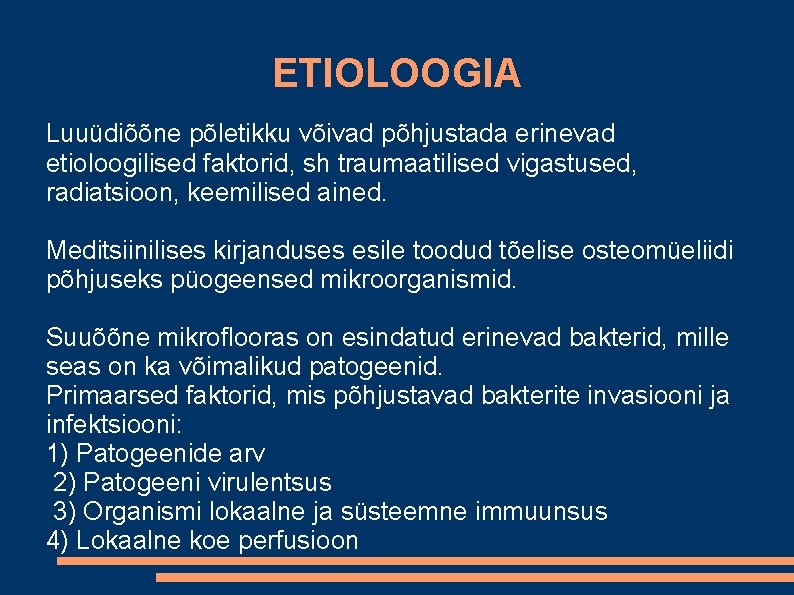 ETIOLOOGIA

Luuüdiõõne põletikku võivad põhjustada erinevad etioloogilised faktorid, sh traumaatilised vigastused, radiatsioon, keemilised ained.

Meditsiinilises kirjanduses esile toodud tõelise osteomüeliidi põhjuseks püogeensed mikroorganismid.

Suuõõne mikroflooras on esindatud erinevad bakterid, mille seas on ka võimalikud patogeenid.
Primaarsed faktorid, mis põhjustavad bakterite invasiooni ja infektsiooni:
1) Patogeenide arv
2) Patogeeni virulentsus
3) Organismi lokaalne ja süsteemne immuunsus
4) Lokaalne koe perfusioon